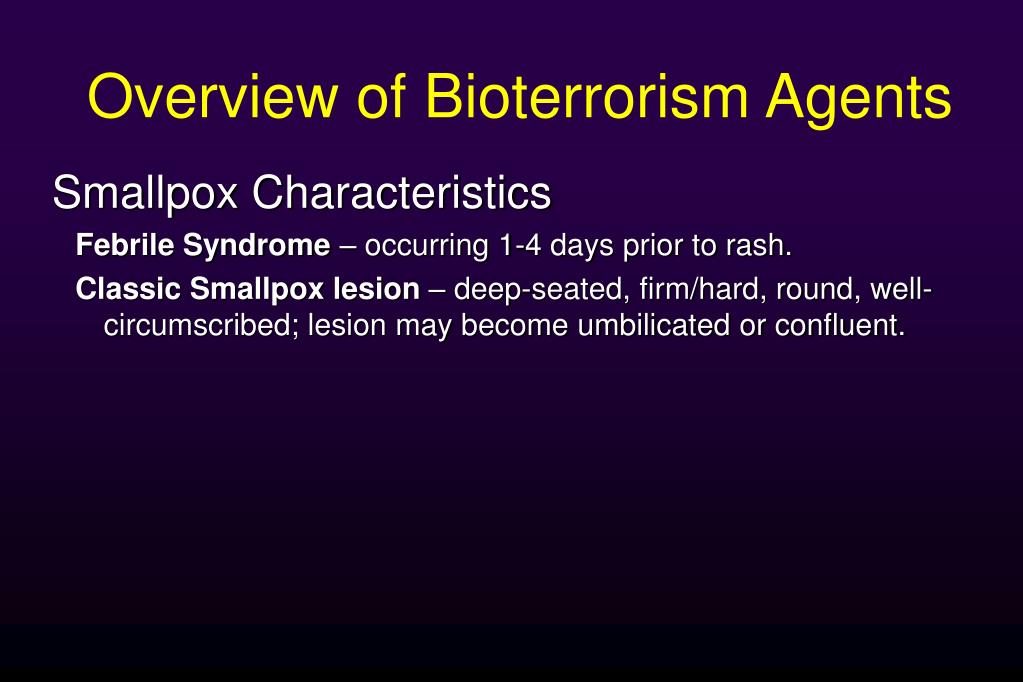 Overview of Bioterrorism Agents

Smallpox Characteristics

Febrile Syndrome – occurring 1-4 days prior to rash.

Classic Smallpox lesion – deep-seated, firm/hard, round, well-circumscribed; lesion may become umbilicated or confluent.